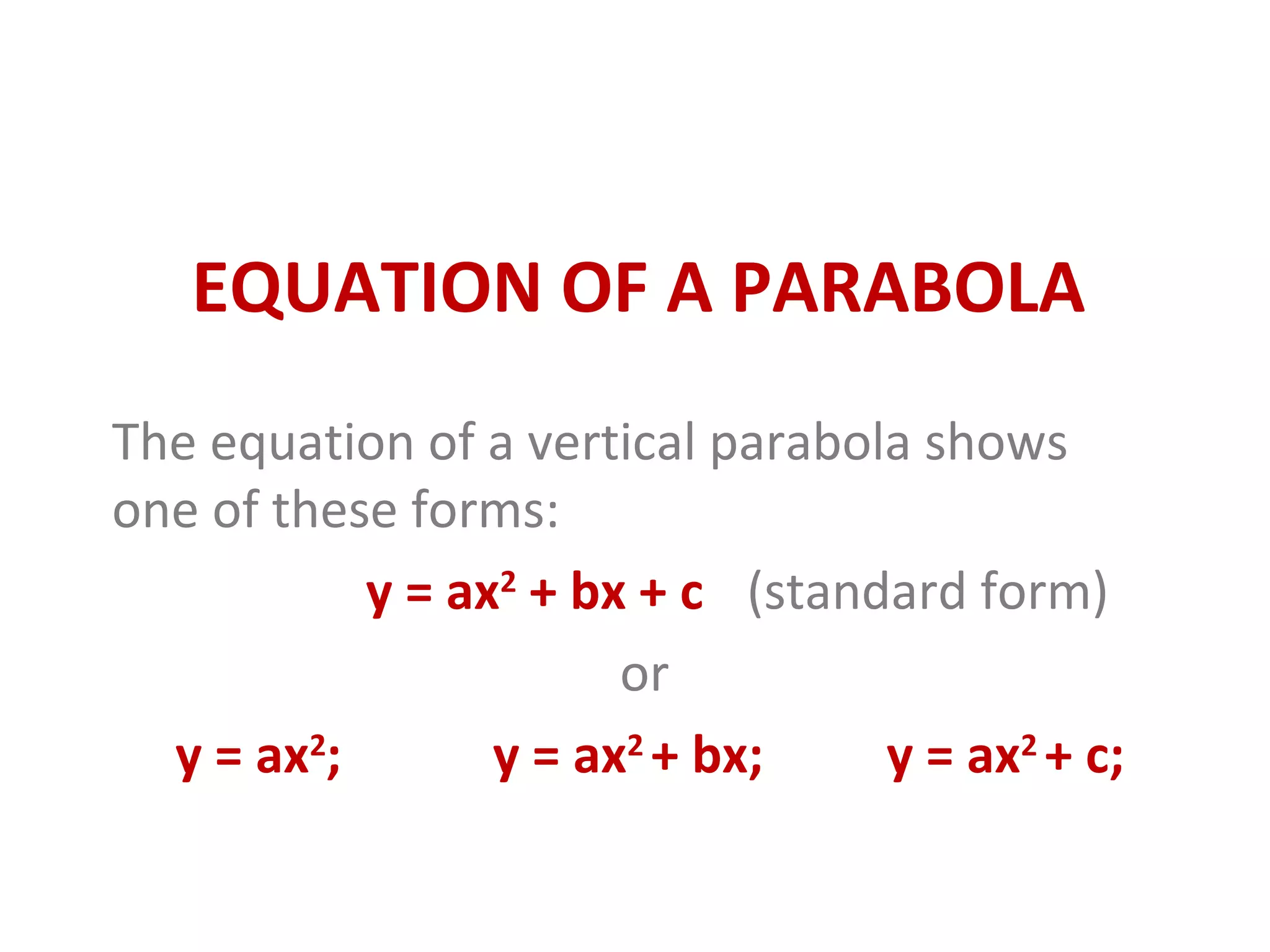 EQUATION OF A PARABOLA

The equation of a vertical parabola shows one of these forms:

$y = ax^2 + bx + c$ (standard form)

or

$y = ax^2$; $y = ax^2 + bx$; $y = ax^2 + c$;